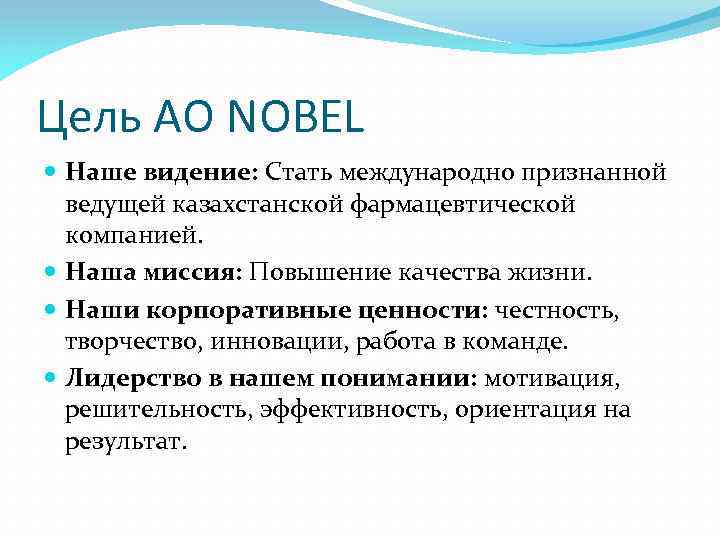 Цель АО NOBEL

Наше видение: Стать международно признанной ведущей казахстанской фармацевтической компанией.

Наша миссия: Повышение качества жизни.

Наши корпоративные ценности: честность, творчество, инновации, работа в команде.

Лидерство в нашем понимании: мотивация, решительность, эффективность, ориентация на результат.